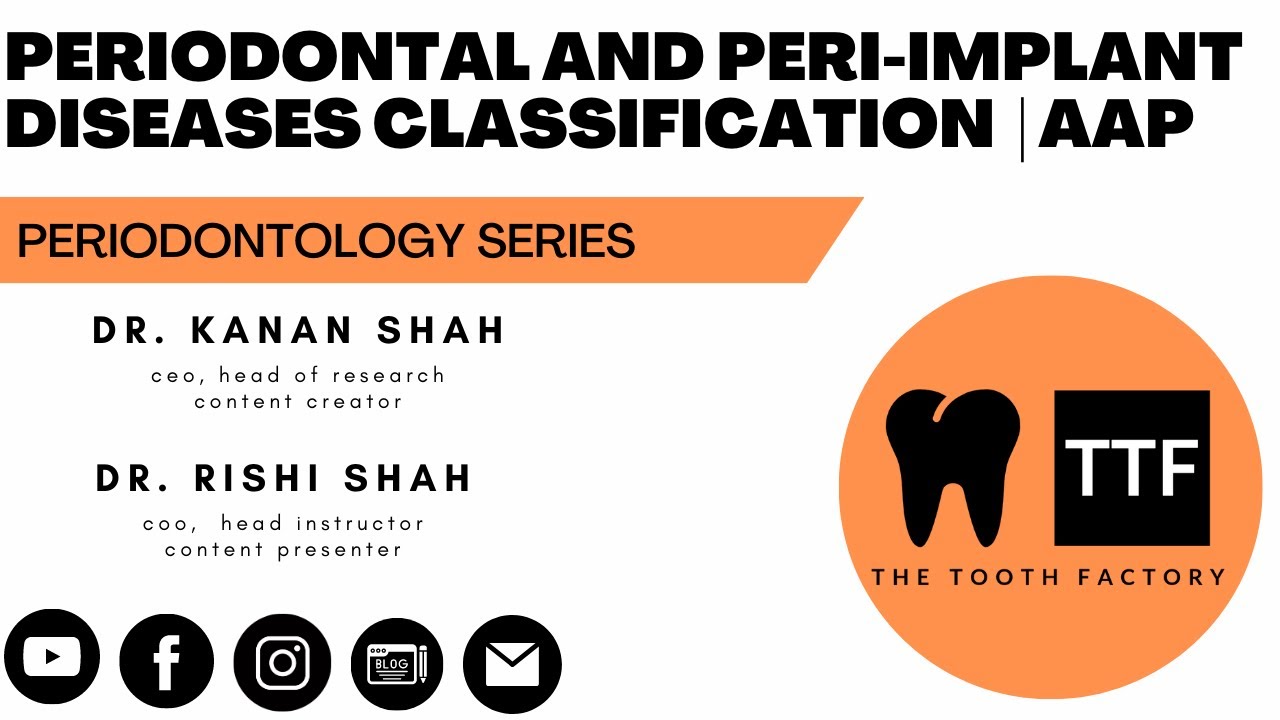 PERIODONTAL AND PERI-IMPLANT DISEASES CLASSIFICATION | AAP

PERIODONTOLOGY SERIES

DR. KANAN SHAH
ceo, head of research
content creator

DR. RISHI SHAH
coo, head instructor
content presenter

TTF
THE TOOTH FACTORY

BLOG